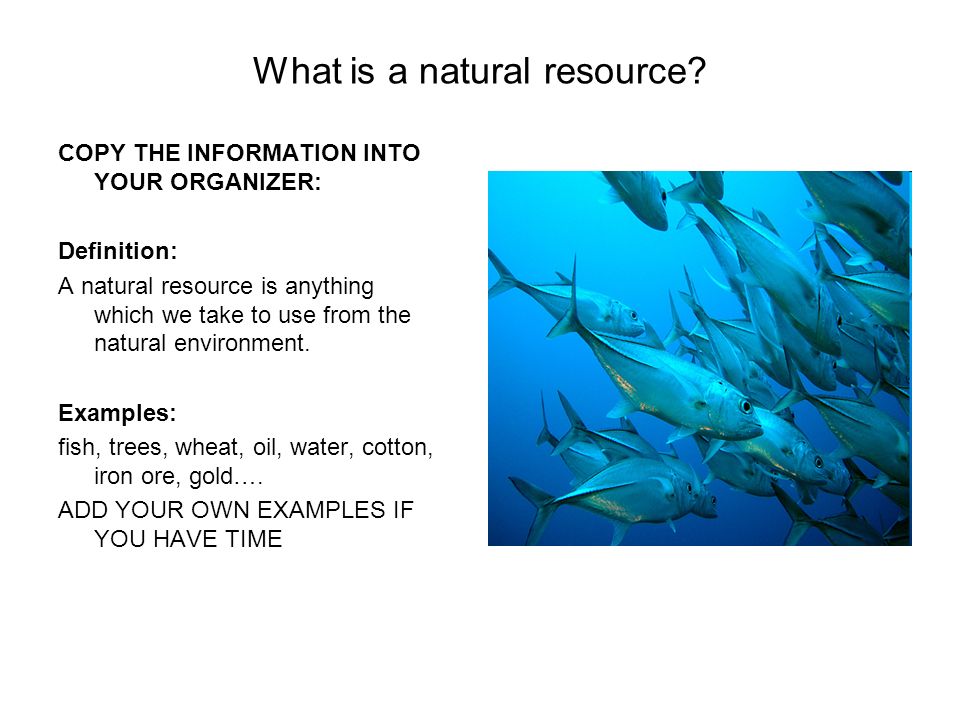 What is a natural resource?

COPY THE INFORMATION INTO YOUR ORGANIZER:

Definition:

A natural resource is anything which we take to use from the natural environment.

Examples:

fish, trees, wheat, oil, water, cotton, iron ore, gold….

ADD YOUR OWN EXAMPLES IF YOU HAVE TIME